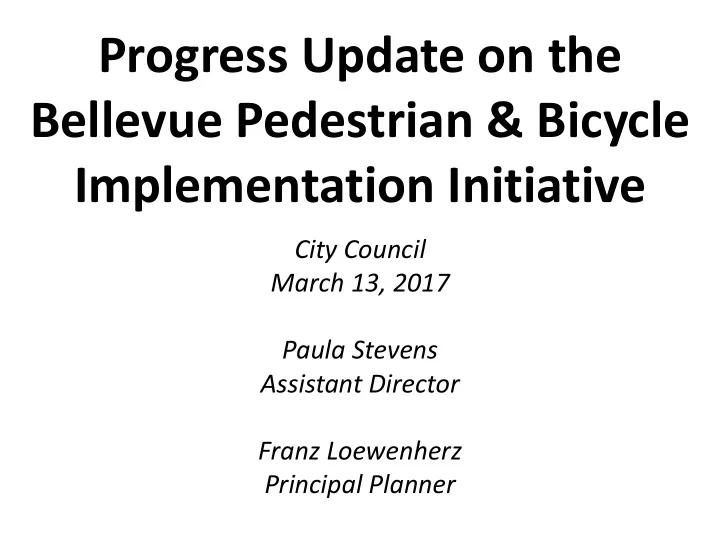 Progress Update on the Bellevue Pedestrian & Bicycle Implementation Initiative

City Council
March 13, 2017

Paula Stevens
Assistant Director

Franz Loewenherz
Principal Planner